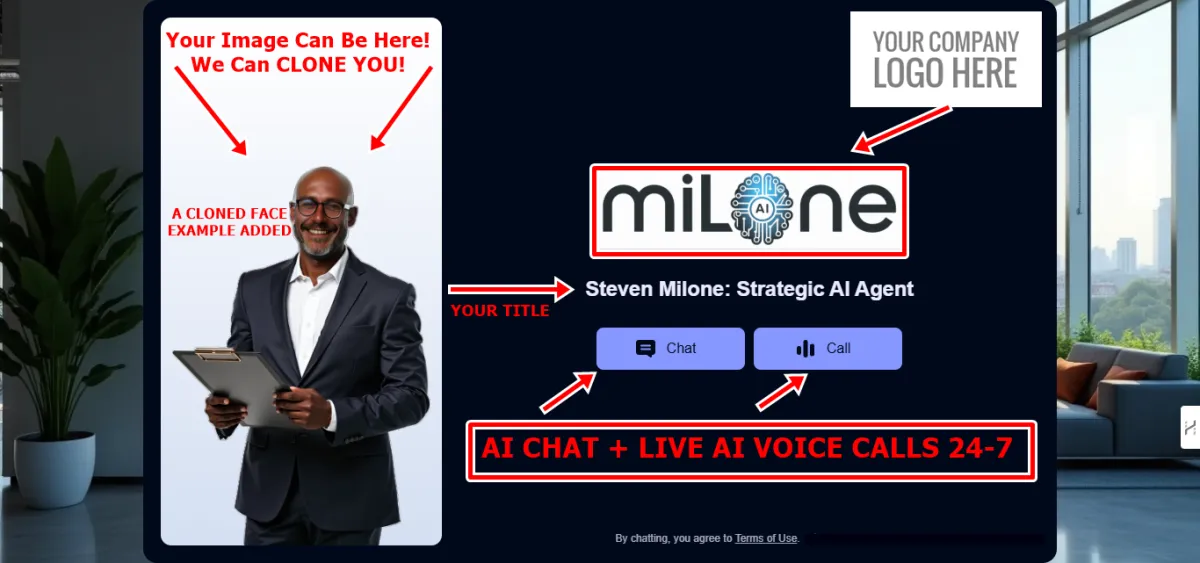 Your Image Can Be Here!
We Can CLONE YOU!

A CLONED FACE
EXAMPLE ADDED

YOUR COMPANY
LOGO HERE

miLone

AI

YOUR TITLE

Steven Milone: Strategic AI Agent

Chat

Call

AI CHAT + LIVE AI VOICE CALLS 24-7

By chatting, you agree to Terms of Use.